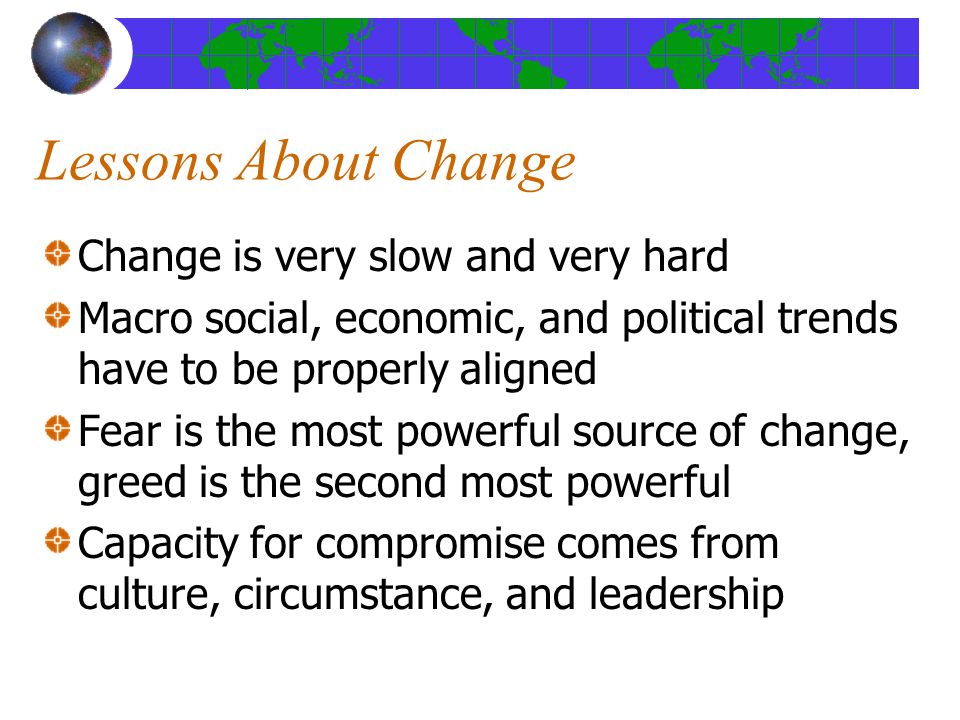 Lessons About Change

Change is very slow and very hard

Macro social, economic, and political trends have to be properly aligned

Fear is the most powerful source of change, greed is the second most powerful

Capacity for compromise comes from culture, circumstance, and leadership